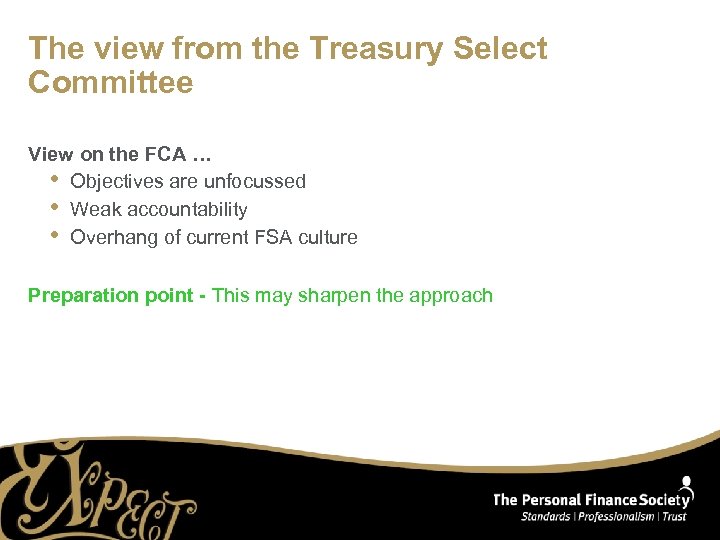 The view from the Treasury Select Committee

View on the FCA …
• Objectives are unfocussed
• Weak accountability
• Overhang of current FSA culture

Preparation point - This may sharpen the approach

EXPECT

The Personal Finance Society
Standards | Professionalism | Trust